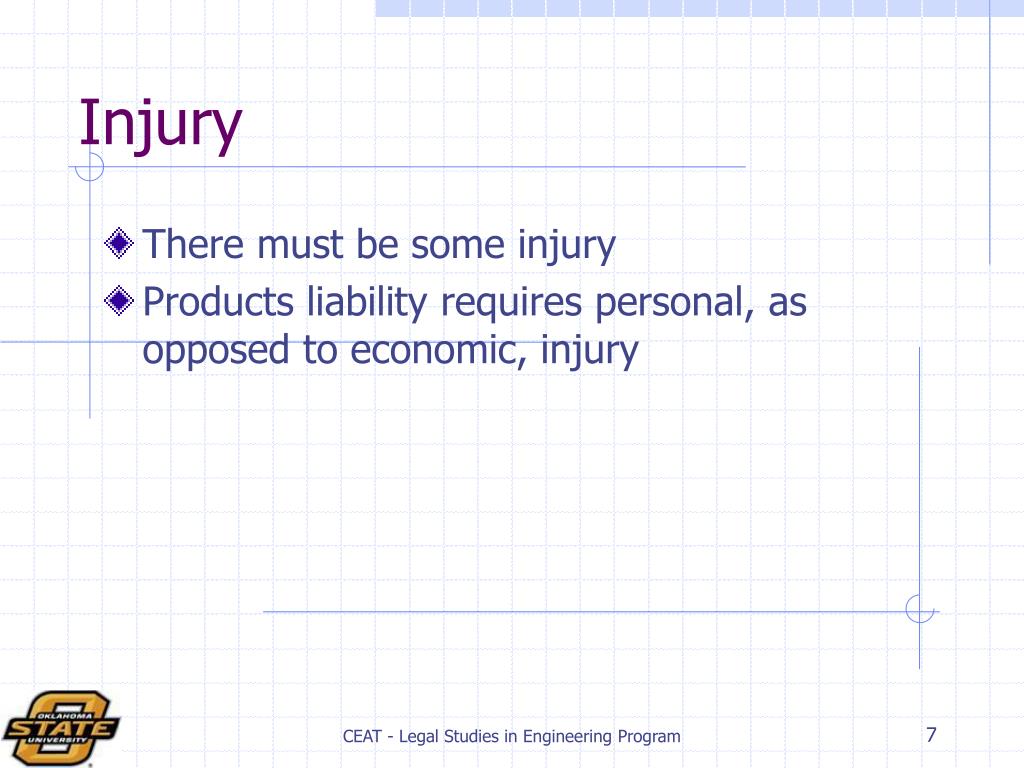 Injury

There must be some injury

Products liability requires personal, as opposed to economic, injury

OKLAHOMA STATE UNIVERSITY

CEAT - Legal Studies in Engineering Program

7